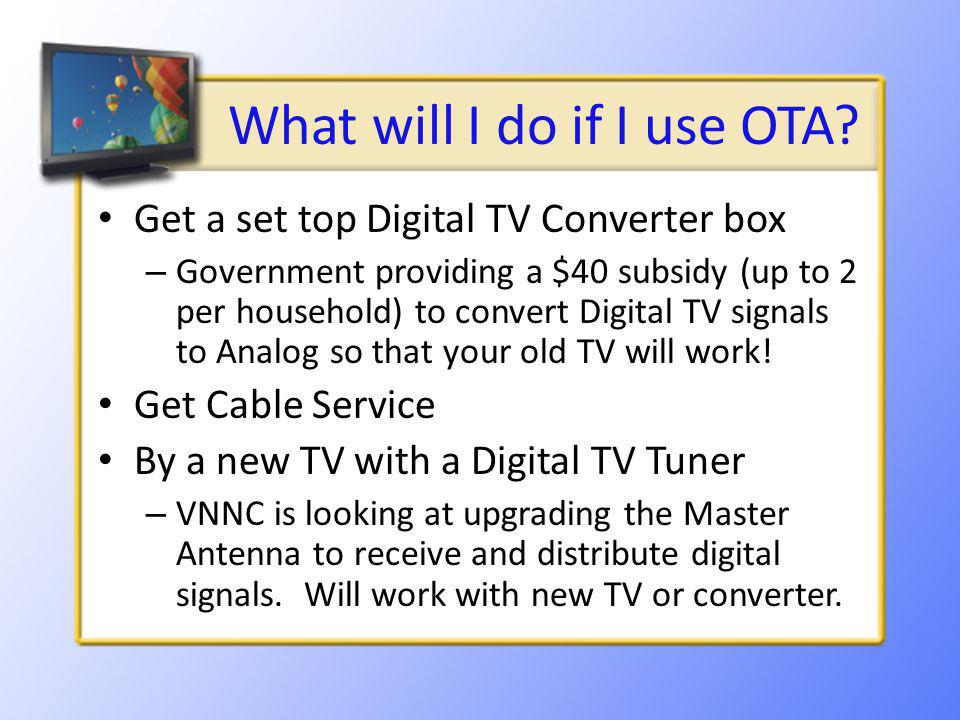 What will I do if I use OTA?

• Get a set top Digital TV Converter box
– Government providing a \$40 subsidy (up to 2 per household) to convert Digital TV signals to Analog so that your old TV will work!
• Get Cable Service
• By a new TV with a Digital TV Tuner
– VNNC is looking at upgrading the Master Antenna to receive and distribute digital signals. Will work with new TV or converter.